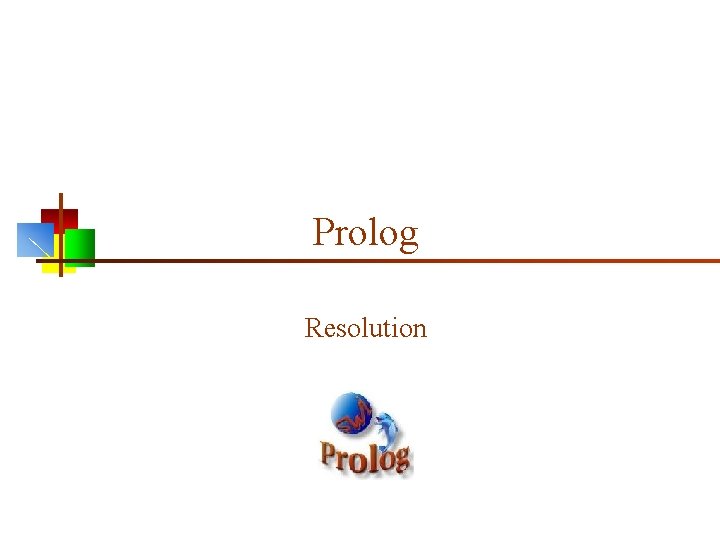 Prolog

Resolution

SWI
Prolog